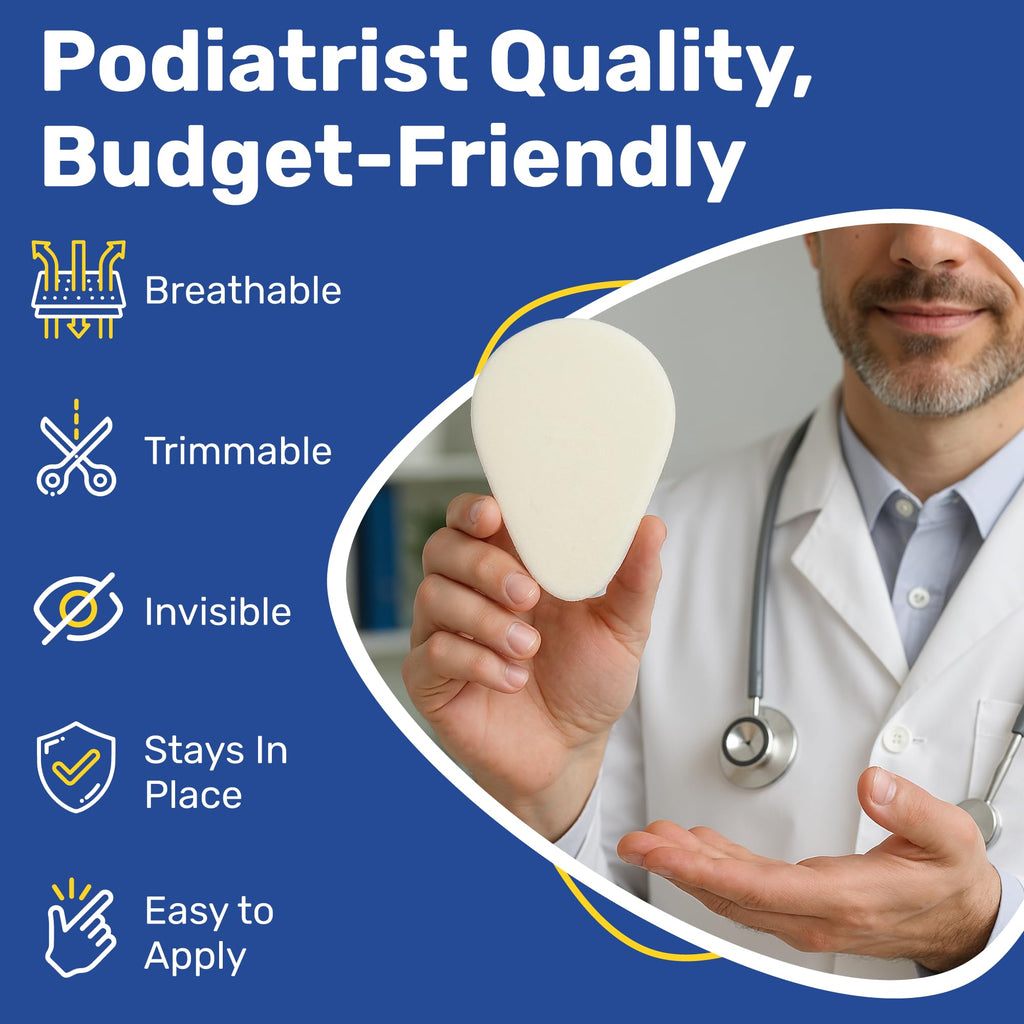 Podiatrist Quality, Budget-Friendly

Breathable

Trimmable

Invisible

Stays In Place

Easy to Apply